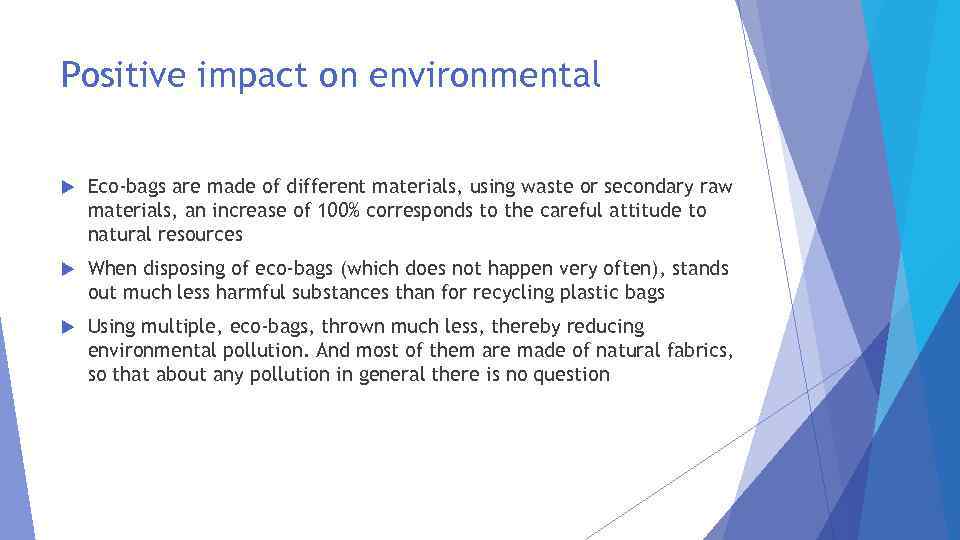 Positive impact on environmental

Eco-bags are made of different materials, using waste or secondary raw materials, an increase of 100% corresponds to the careful attitude to natural resources

When disposing of eco-bags (which does not happen very often), stands out much less harmful substances than for recycling plastic bags

Using multiple, eco-bags, thrown much less, thereby reducing environmental pollution. And most of them are made of natural fabrics, so that about any pollution in general there is no question